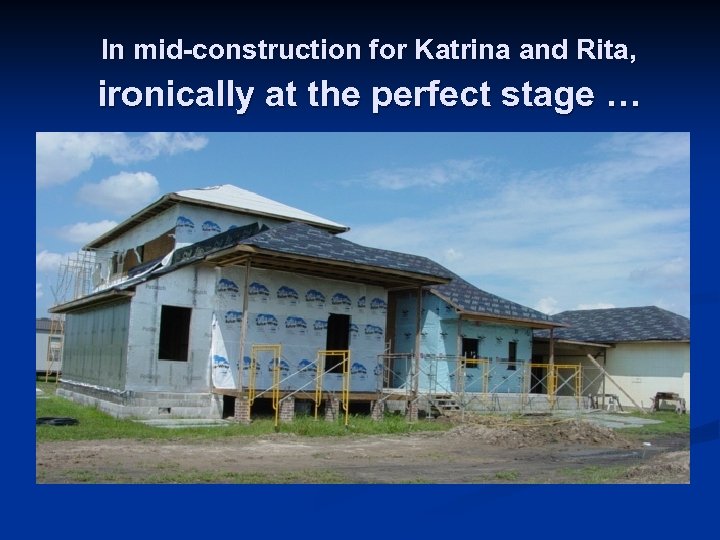 In mid-construction for Katrina and Rita,
ironically at the perfect stage …